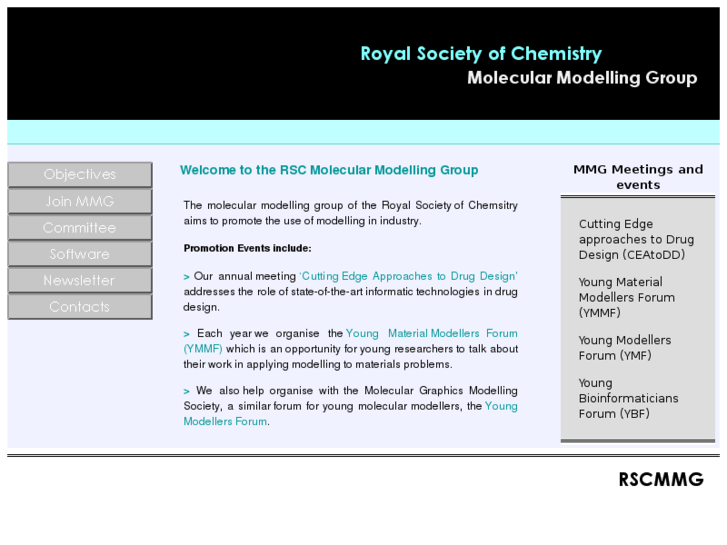 Royal Society of Chemistry
Molecular Modelling Group

Objectives
Join MMG
Committee
Software
Newsletter
Contacts

Welcome to the RSC Molecular Modelling Group

The molecular modelling group of the Royal Society of Chemsitry aims to promote the use of modelling in industry.

Promotion Events include:

> Our annual meeting 'Cutting Edge Approaches to Drug Design' addresses the role of state-of-the-art informatic technologies in drug design.

> Each year we organise the Young Material Modellers Forum (YMMF) which is an opportunity for young researchers to talk about their work in applying modelling to materials problems.

> We also help organise with the Molecular Graphics Modelling Society, a similar forum for young molecular modellers, the Young Modellers Forum.

MMG Meetings and events

Cutting Edge approaches to Drug Design (CEAtoDD)

Young Material Modellers Forum (YMMF)

Young Modellers Forum (YMF)

Young Bioinformaticians Forum (YBF)

RSCMMG